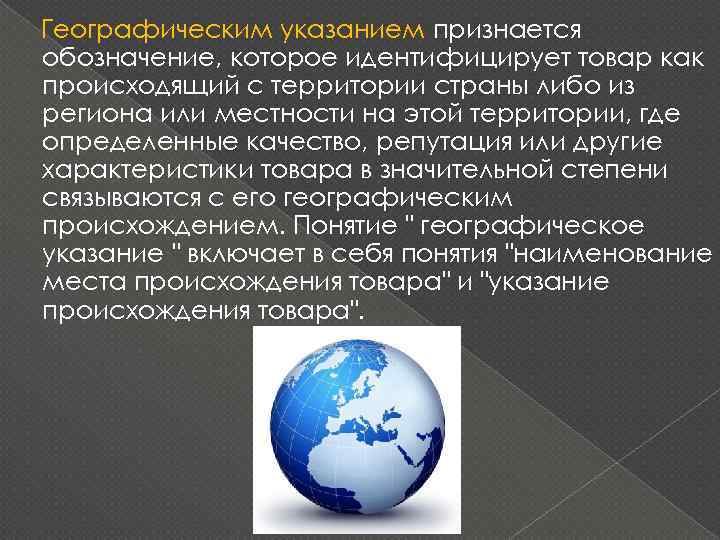 Географическим указанием признается обозначение, которое идентифицирует товар как происходящий с территории страны либо из региона или местности на этой территории, где определенные качество, репутация или другие характеристики товара в значительной степени связываются с его географическим происхождением. Понятие " географическое указание " включает в себя понятия "наименование места происхождения товара" и "указание происхождения товара".